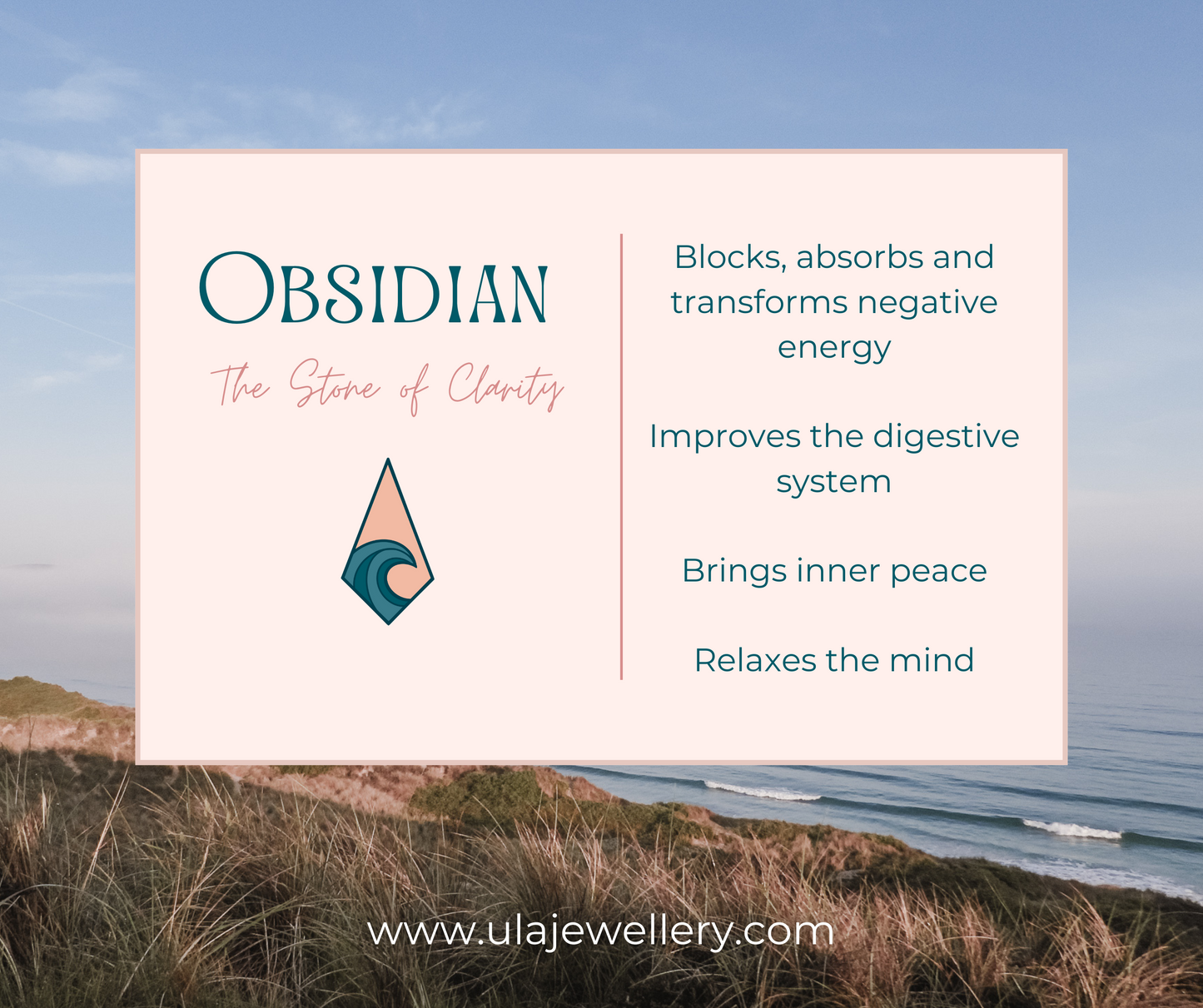 OBSIDIAN

The Stone of Clarity

Blocks, absorbs and transforms negative energy

Improves the digestive system

Brings inner peace

Relaxes the mind

www.ulajewellery.com